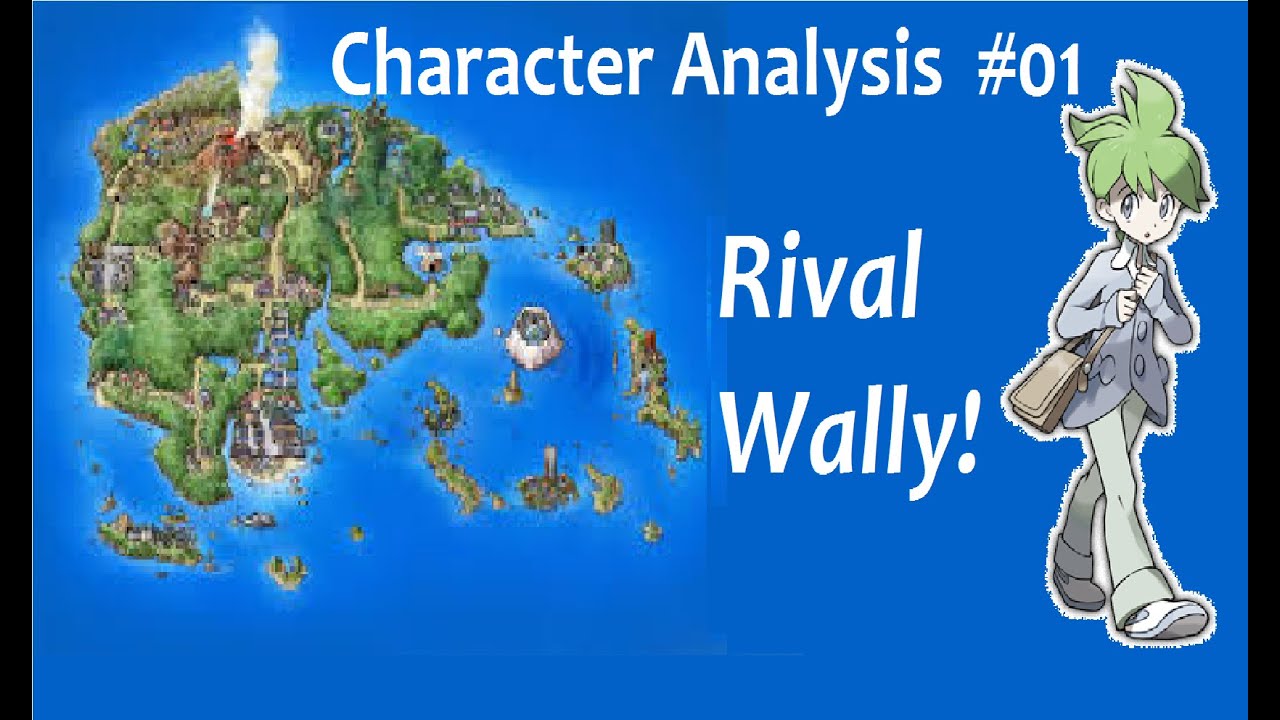 Character Analysis #01

Rival Wally!